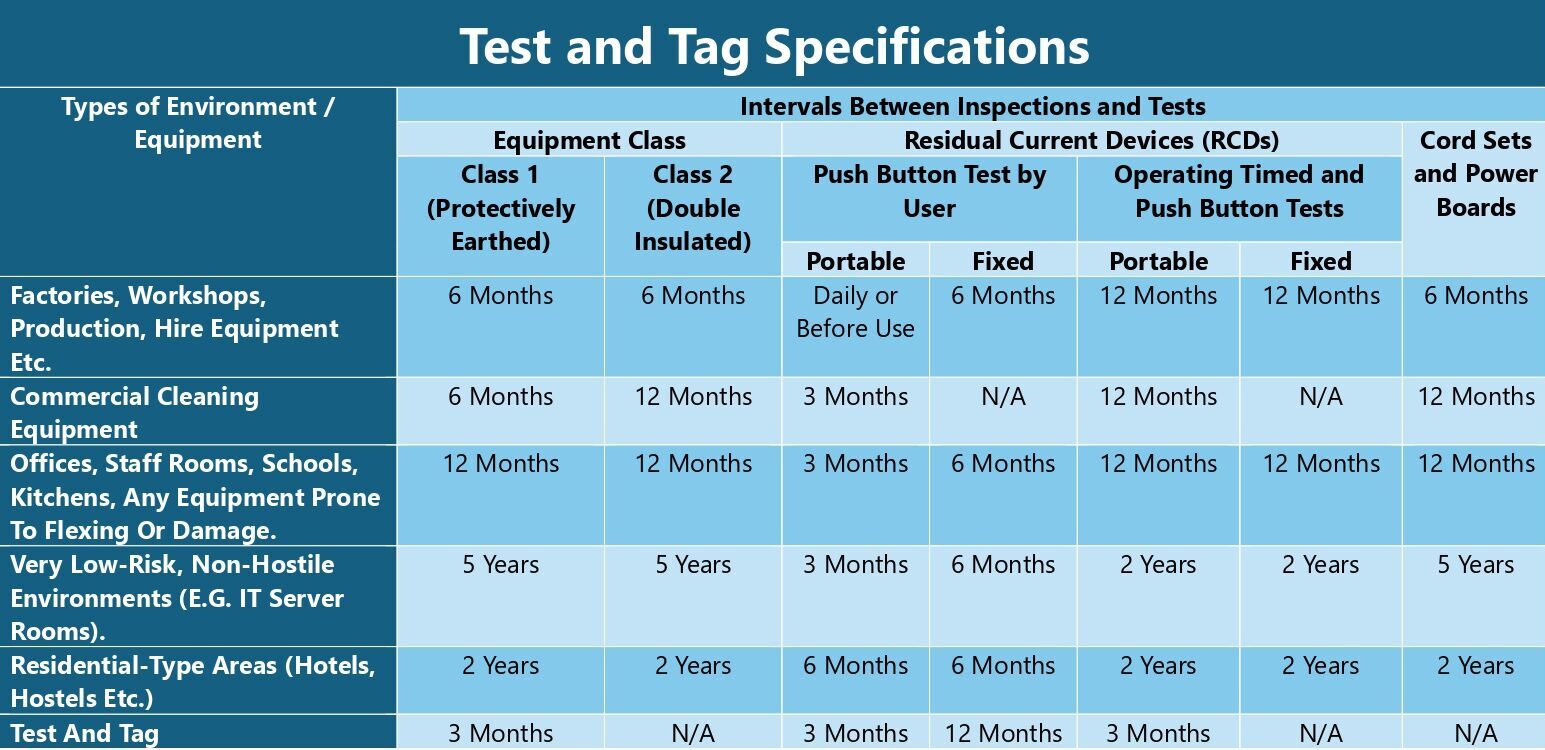 Test and Tag Specifications

| Types of Environment / Equipment | Intervals Between Inspections and Tests | | | | | | |
|---|---|---|---|---|---|---|---|
| | Equipment Class | | Residual Current Devices (RCDs) | | | | Cord Sets and Power Boards |
| | Class 1 (Protectively Earthed) | Class 2 (Double Insulated) | Push Button Test by User | | Operating Timed and Push Button Tests | | |
| | | | Portable | Fixed | Portable | Fixed | |
| Factories, Workshops, Production, Hire Equipment Etc. | 6 Months | 6 Months | Daily or Before Use | 6 Months | 12 Months | 12 Months | 6 Months |
| Commercial Cleaning Equipment | 6 Months | 12 Months | 3 Months | N/A | 12 Months | N/A | 12 Months |
| Offices, Staff Rooms, Schools, Kitchens, Any Equipment Prone To Flexing Or Damage. | 12 Months | 12 Months | 3 Months | 6 Months | 12 Months | 12 Months | 12 Months |
| Very Low-Risk, Non-Hostile Environments (E.G. IT Server Rooms). | 5 Years | 5 Years | 3 Months | 6 Months | 2 Years | 2 Years | 5 Years |
| Residential-Type Areas (Hotels, Hostels Etc.) | 2 Years | 2 Years | 6 Months | 6 Months | 2 Years | 2 Years | 2 Years |
| Test And Tag | 3 Months | N/A | 3 Months | 12 Months | 3 Months | N/A | N/A |